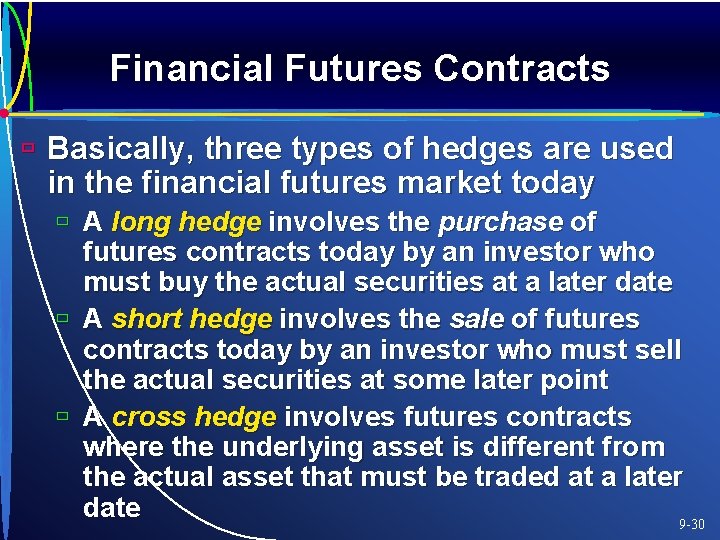 Financial Futures Contracts

Basically, three types of hedges are used in the financial futures market today

A long hedge involves the purchase of futures contracts today by an investor who must buy the actual securities at a later date

A short hedge involves the sale of futures contracts today by an investor who must sell the actual securities at some later point

A cross hedge involves futures contracts where the underlying asset is different from the actual asset that must be traded at a later date

9-30